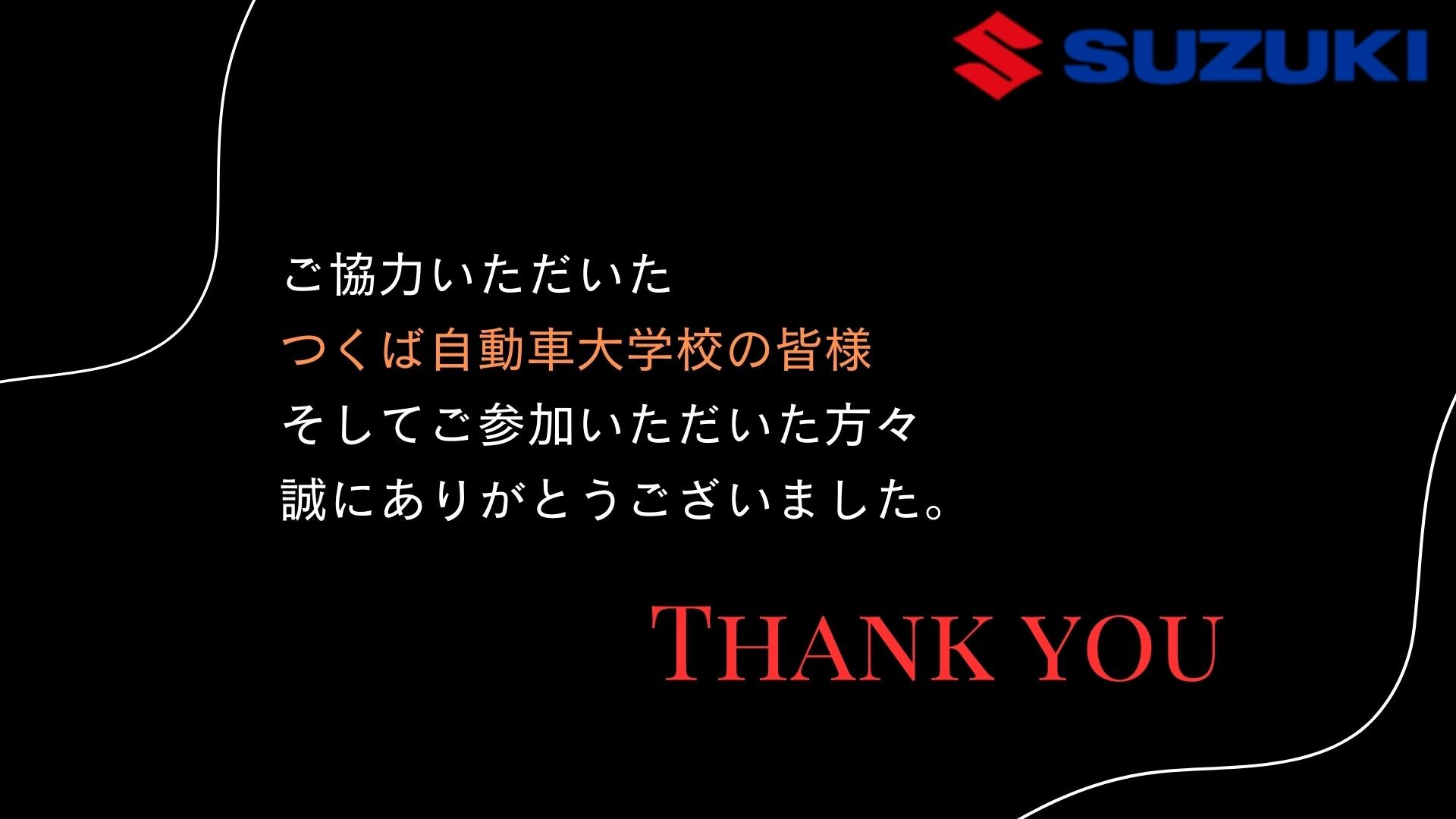 SUZUKI

ご協力いただいた
つくば自動車大学校の皆様
そしてご参加いただいた方々
誠にありがとうございました。

THANK YOU